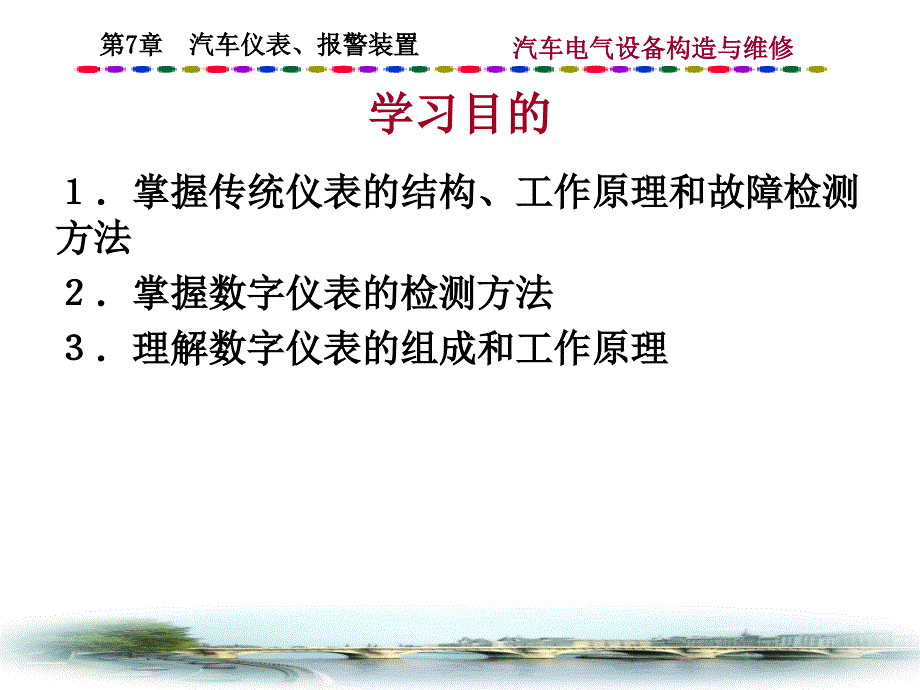 第7章　汽车仪表、报警装置

汽车电气设备构造与维修

学习目的

１．掌握传统仪表的结构、工作原理和故障检测方法

２．掌握数字仪表的检测方法

３．理解数字仪表的组成和工作原理